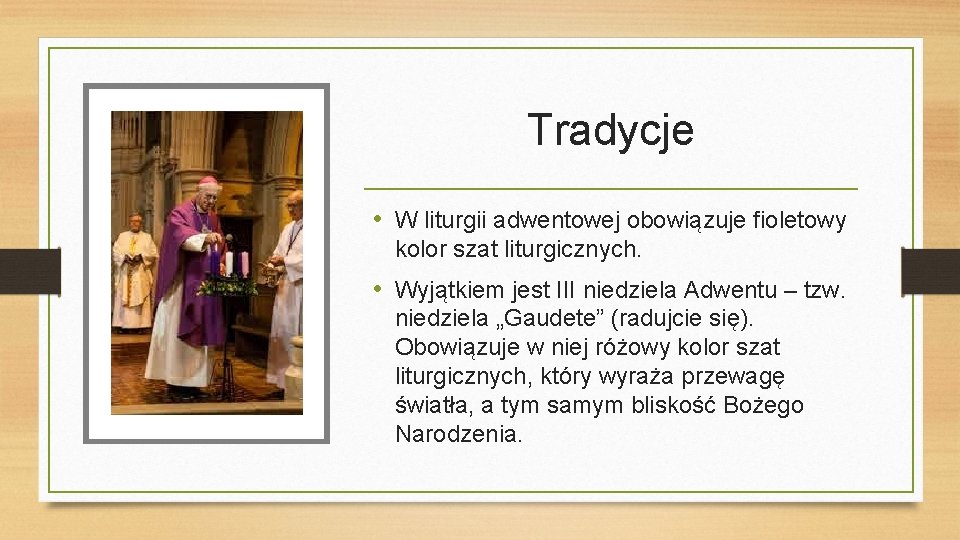 Tradycje

• W liturgii adwentowej obowiązuje fioletowy kolor szat liturgicznych.

• Wyjątkiem jest III niedziela Adwentu – tzw. niedziela „Gaudete” (radujcie się). Obowiązuje w niej różowy kolor szat liturgicznych, który wyraża przewagę światła, a tym samym bliskość Bożego Narodzenia.